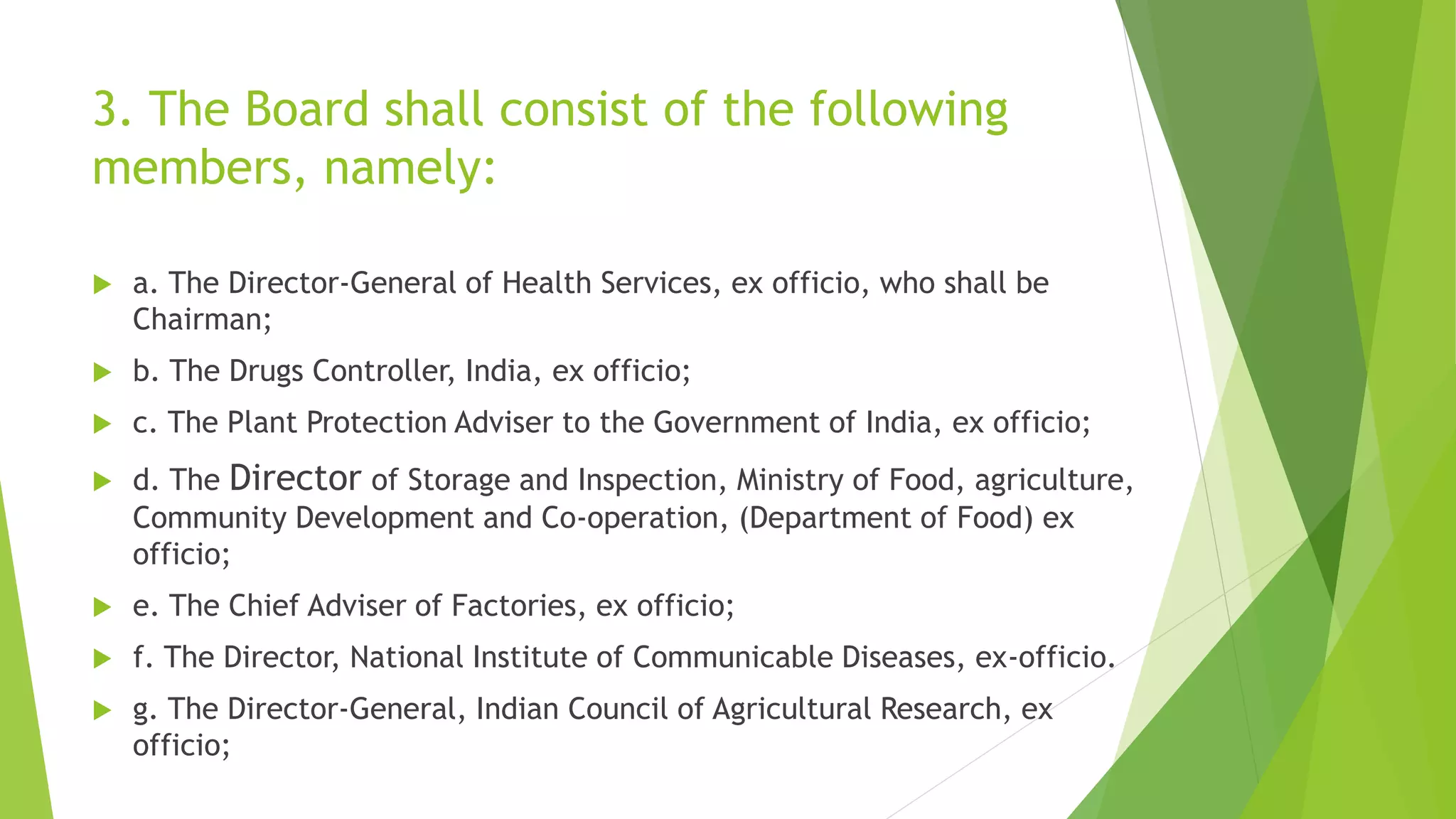 3. The Board shall consist of the following members, namely:

a. The Director-General of Health Services, ex officio, who shall be Chairman;

b. The Drugs Controller, India, ex officio;

c. The Plant Protection Adviser to the Government of India, ex officio;

d. The Director of Storage and Inspection, Ministry of Food, agriculture, Community Development and Co-operation, (Department of Food) ex officio;

e. The Chief Adviser of Factories, ex officio;

f. The Director, National Institute of Communicable Diseases, ex-officio.

g. The Director-General, Indian Council of Agricultural Research, ex officio;